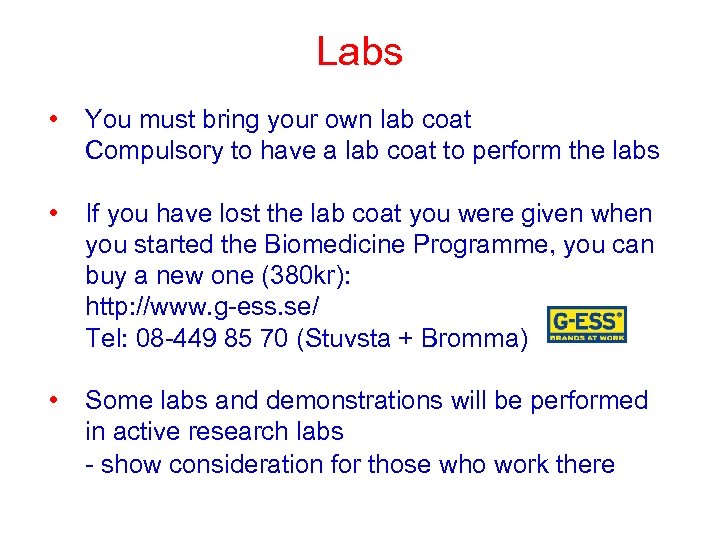 Labs

• You must bring your own lab coat
Compulsory to have a lab coat to perform the labs

• If you have lost the lab coat you were given when you started the Biomedicine Programme, you can buy a new one (380kr):
http://www.g-ess.se/
Tel: 08-449 85 70 (Stuvsta + Bromma)

G-ESS®
BRANDS AT WORK

• Some labs and demonstrations will be performed in active research labs
- show consideration for those who work there